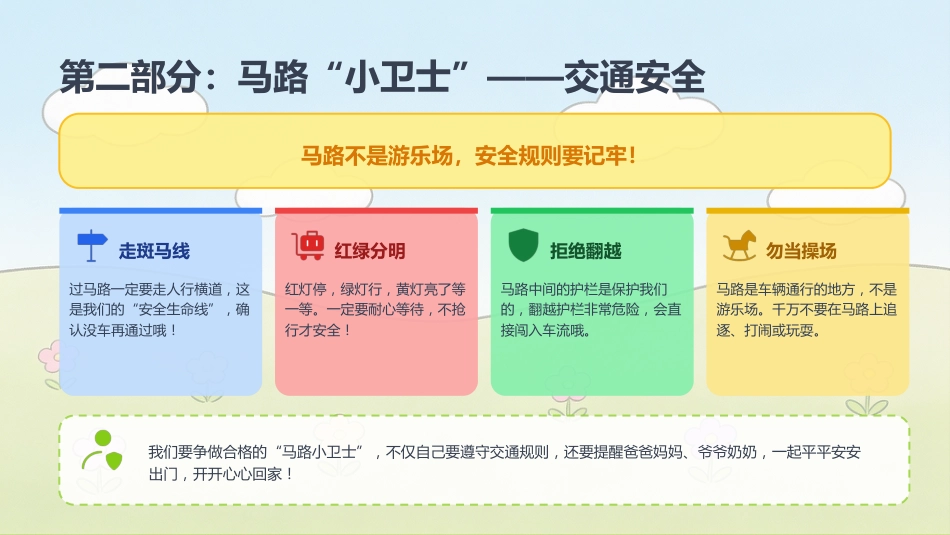 第二部分：马路“小卫士”——交通安全

马路不是游乐场，安全规则要记牢！

走斑马线

过马路一定要走人行横道，这是我们的“安全生命线”，确认没车再通过哦！

红绿分明

红灯停，绿灯行，黄灯亮了等一等。一定要耐心等待，不抢行才安全！

拒绝翻越

马路中间的护栏是保护我们的，翻越护栏非常危险，会直接闯入车流哦。

勿当操场

马路是车辆通行的地方，不是游乐场。千万不要在马路上追逐、打闹或玩耍。

我们要争做合格的“马路小卫士”，不仅自己要遵守交通规则，还要提醒爸爸妈妈、爷爷奶奶，一起平平安安出门，开开心心回家！